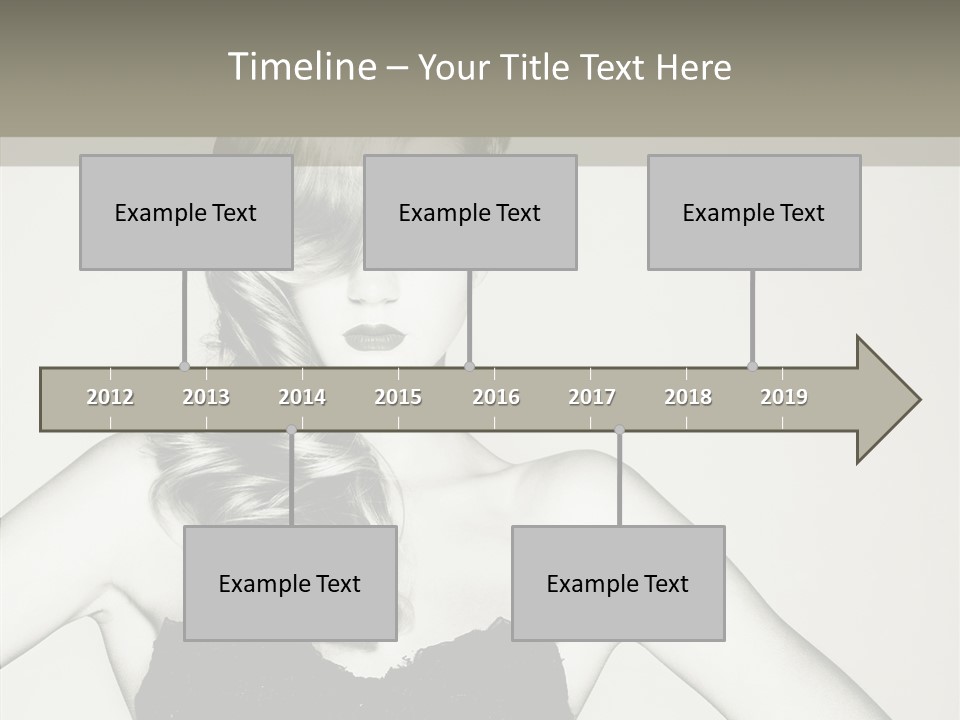 Timeline – Your Title Text Here

Example Text

Example Text

Example Text

2012 2013 2014 2015 2016 2017 2018 2019

Example Text

Example Text